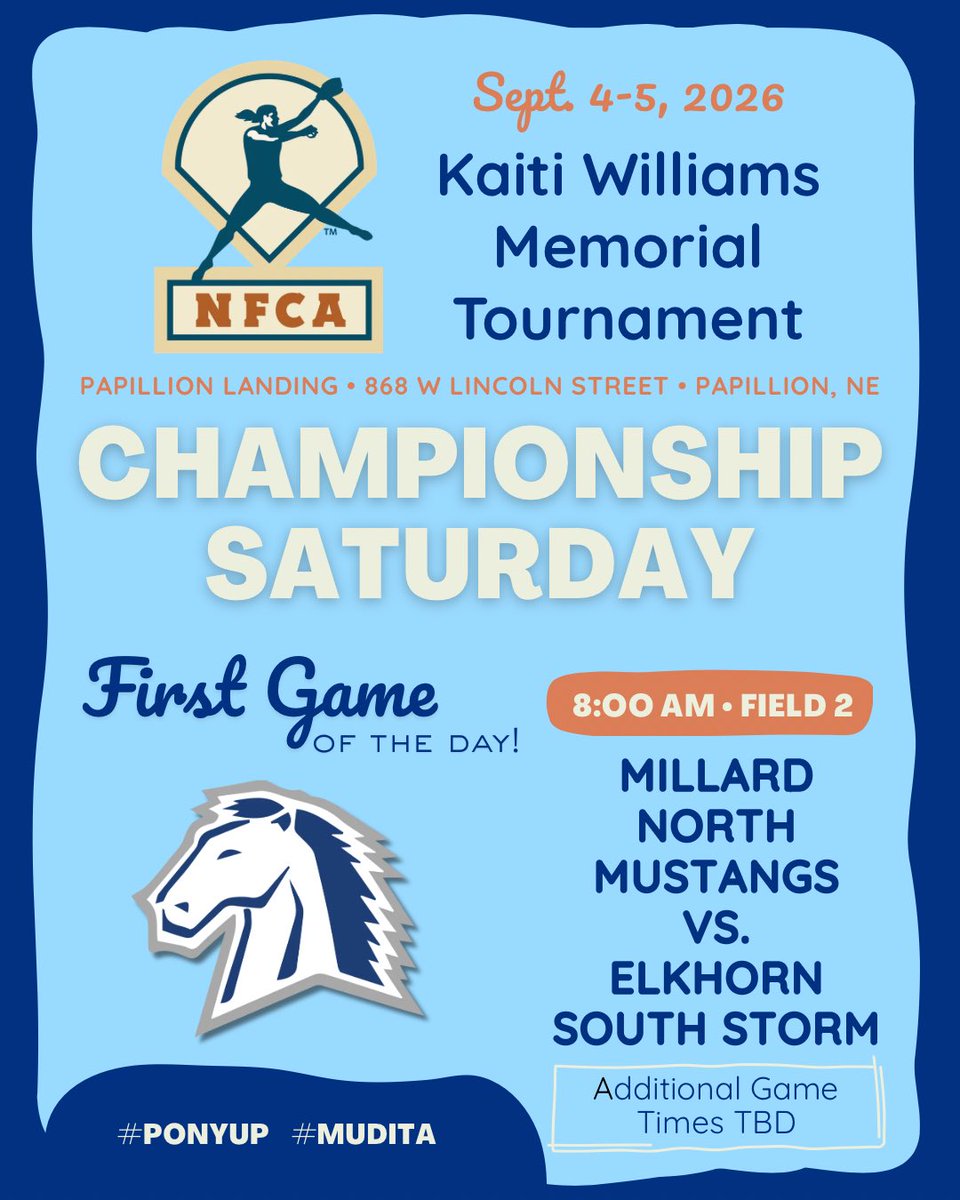 NFCA

Sept. 4-5, 2026

Kaiti Williams Memorial Tournament

PAPILLION LANDING • 868 W LINCOLN STREET • PAPILLION, NE

CHAMPIONSHIP SATURDAY

First Game OF THE DAY!

8:00 AM • FIELD 2

MILLARD NORTH MUSTANGS VS. ELKHORN SOUTH STORM

Additional Game Times TBD

#PONYUP #MUDITA